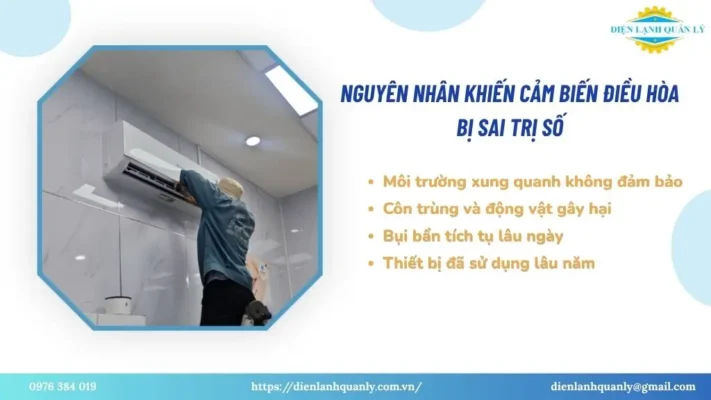 ĐIỆN LẠNH QUẢN LÝ

NGUYÊN NHÂN KHIẾN CẢM BIẾN ĐIỀU HÒA BỊ SAI TRỊ SỐ

• Môi trường xung quanh không đảm bảo
• Côn trùng và động vật gây hại
• Bụi bẩn tích tụ lâu ngày
• Thiết bị đã sử dụng lâu năm

0976 384 019
https://dienlanhquanly.com.vn/
dienlanhquanly@gmail.com